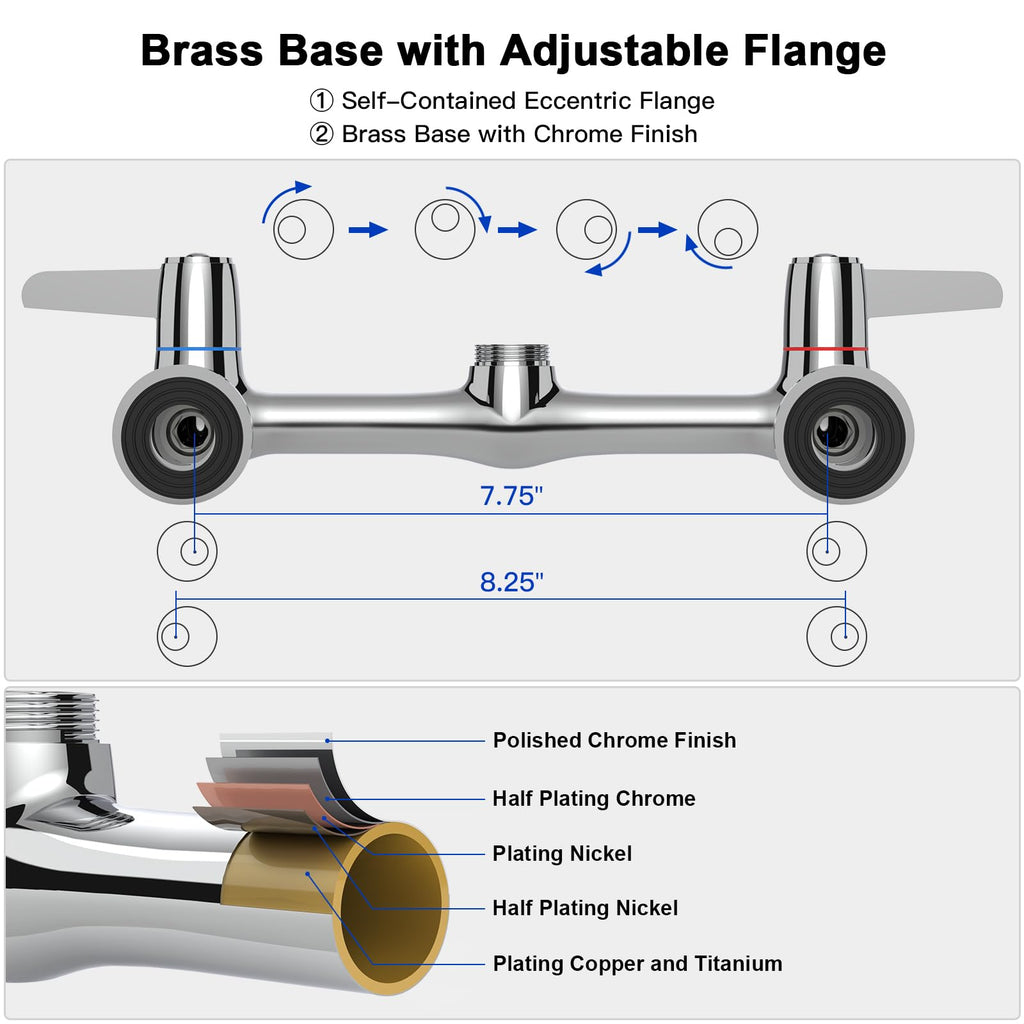 Brass Base with Adjustable Flange

① Self-Contained Eccentric Flange
② Brass Base with Chrome Finish

7.75"

8.25"

Polished Chrome Finish

Half Plating Chrome

Plating Nickel

Half Plating Nickel

Plating Copper and Titanium